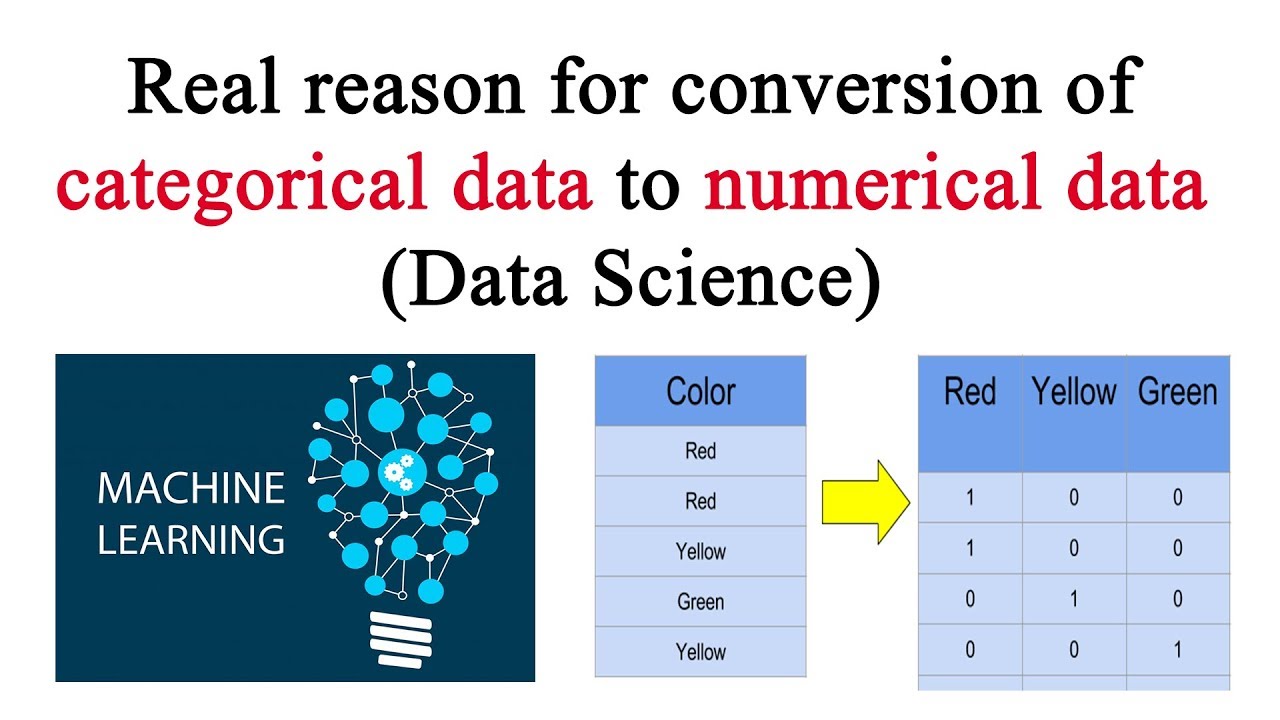 Real reason for conversion of categorical data to numerical data (Data Science)

MACHINE LEARNING

| Color |
|---|
| Red |
| Red |
| Yellow |
| Green |
| Yellow |

| Red | Yellow | Green |
|---|---|---|
| 1 | 0 | 0 |
| 1 | 0 | 0 |
| 0 | 1 | 0 |
| 0 | 0 | 1 |